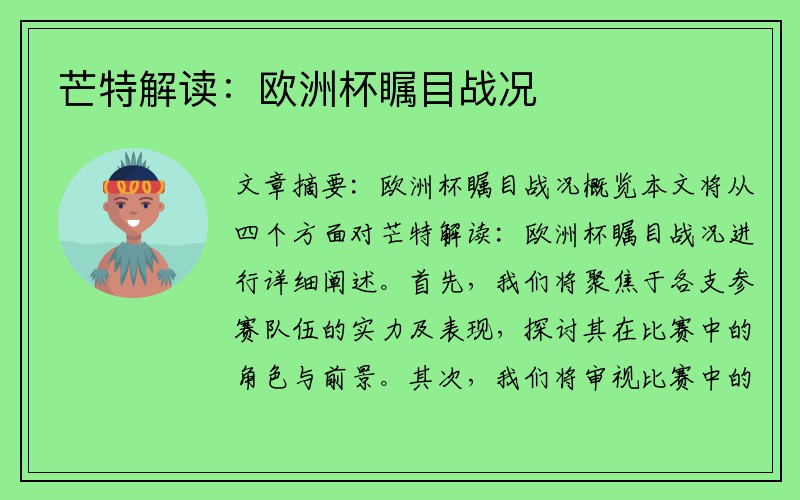 芒特解读：欧洲杯瞩目战况

文章摘要：欧洲杯瞩目战况概览本文将从四个方面对芒特解读：欧洲杯瞩目战况进行详细阐述。首先，我们将聚焦于各支参赛队伍的实力及表现，探讨其在比赛中的角色与前景。其次，我们将审视比赛中的